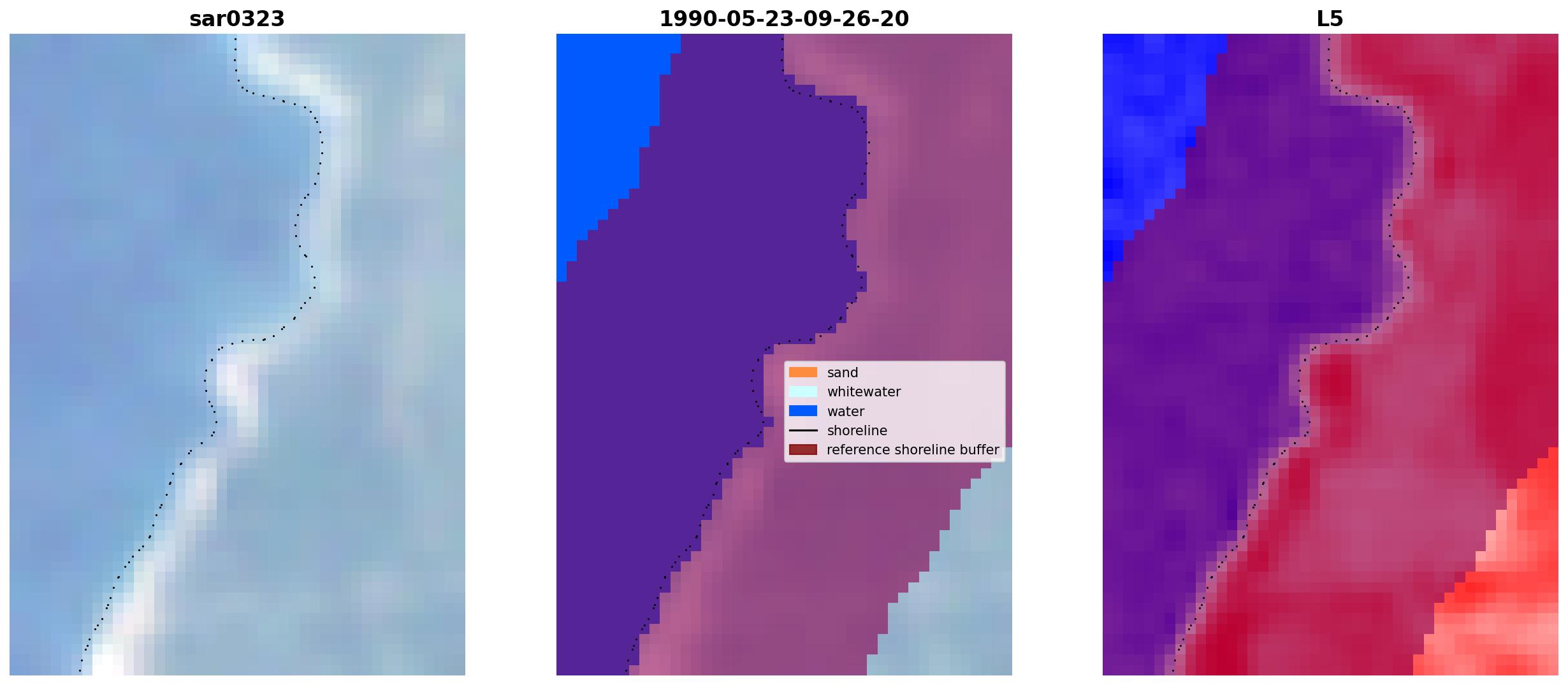 sar0323

1990-05-23-09-26-20

sand
whitewater
water
shoreline
reference shoreline buffer

L5